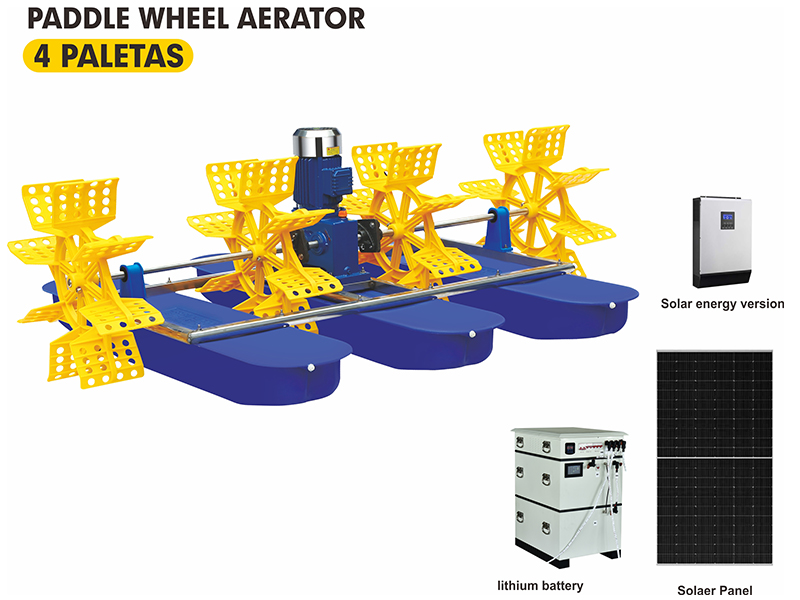 PADDLE WHEEL AERATOR
4 PALETAS

Solar energy version

lithium battery

Solaer Panel